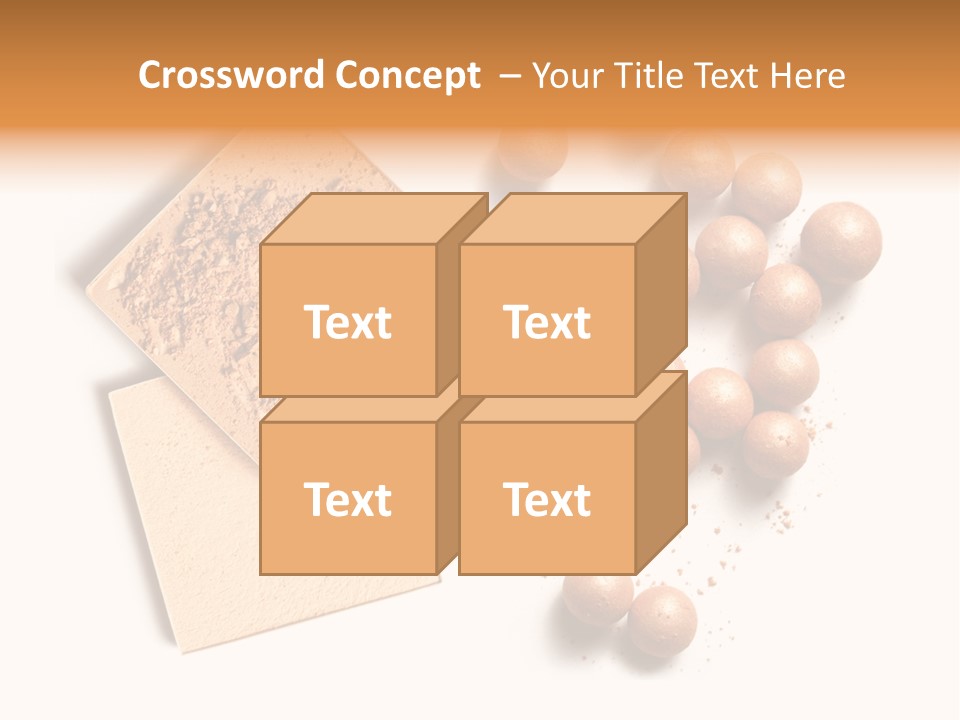 Crossword Concept – Your Title Text Here

Text

Text

Text

Text